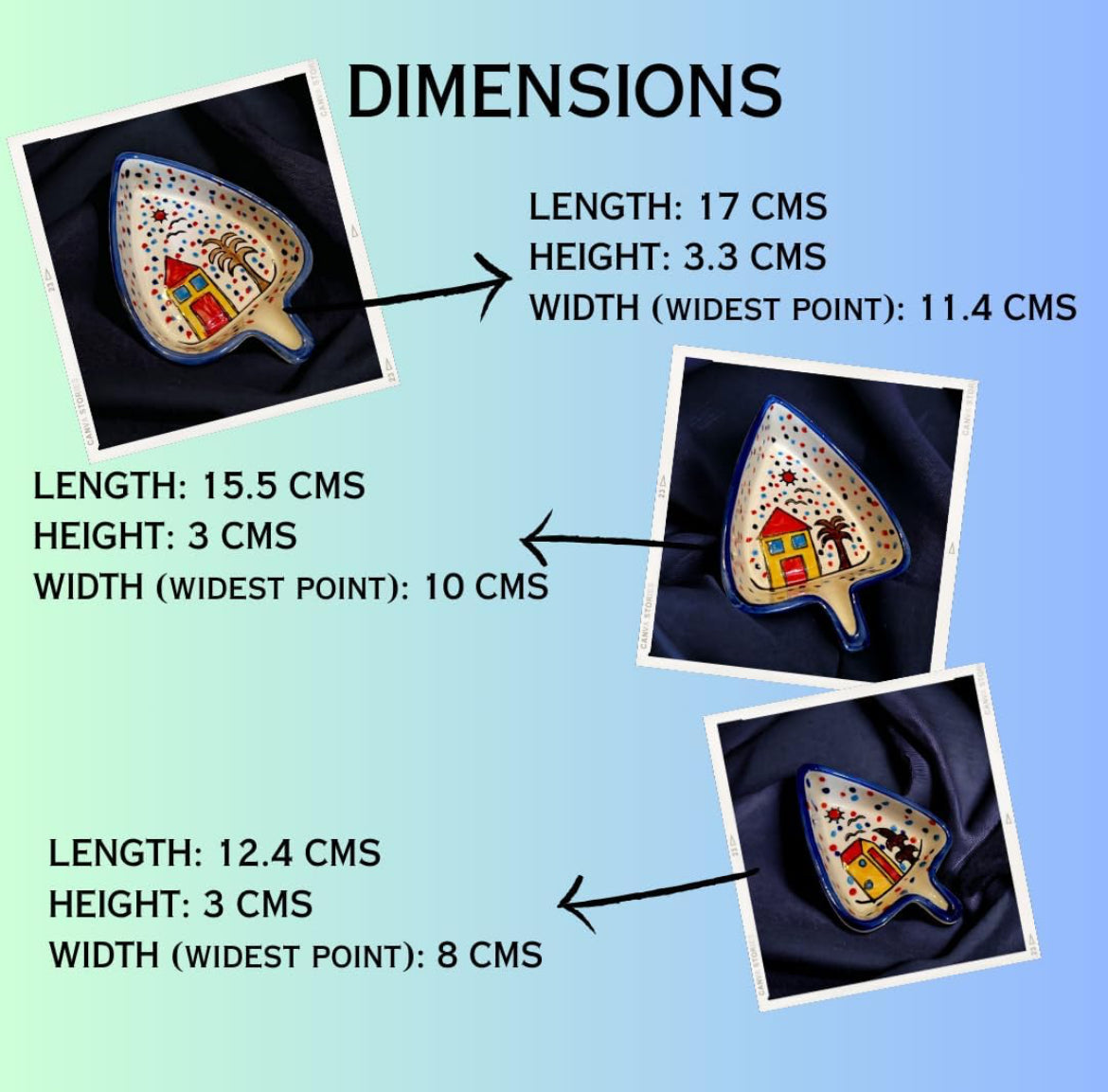 DIMENSIONS

LENGTH: 17 CMS
HEIGHT: 3.3 CMS
WIDTH (WIDEST POINT): 11.4 CMS

LENGTH: 15.5 CMS
HEIGHT: 3 CMS
WIDTH (WIDEST POINT): 10 CMS

LENGTH: 12.4 CMS
HEIGHT: 3 CMS
WIDTH (WIDEST POINT): 8 CMS